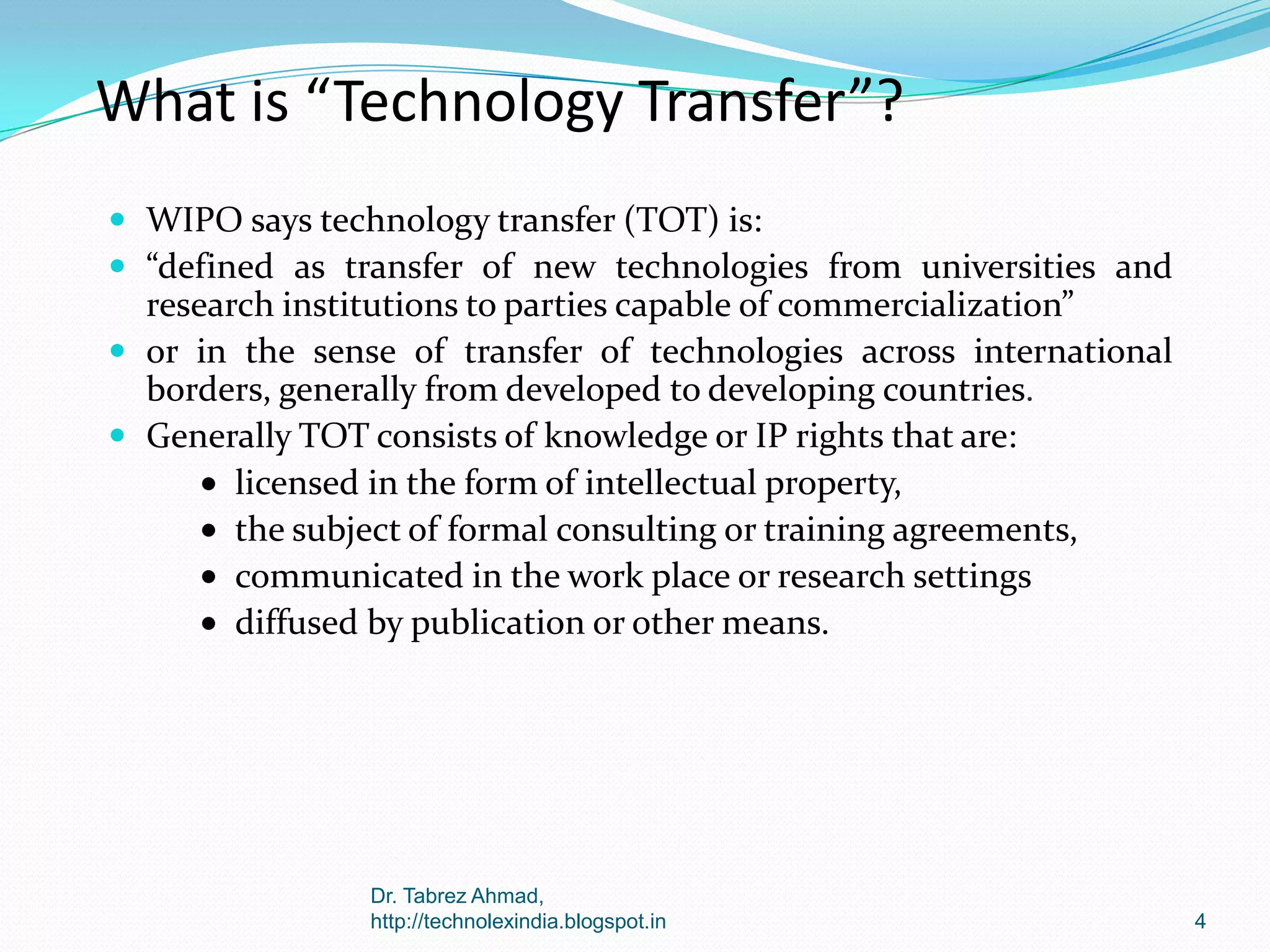 What is “Technology Transfer”?

- WIPO says technology transfer (TOT) is:
- “defined as transfer of new technologies from universities and research institutions to parties capable of commercialization”
- or in the sense of transfer of technologies across international borders, generally from developed to developing countries.
- Generally TOT consists of knowledge or IP rights that are:
  - licensed in the form of intellectual property,
  - the subject of formal consulting or training agreements,
  - communicated in the work place or research settings
  - diffused by publication or other means.

Dr. Tabrez Ahmad,
http://technolexindia.blogspot.in

4